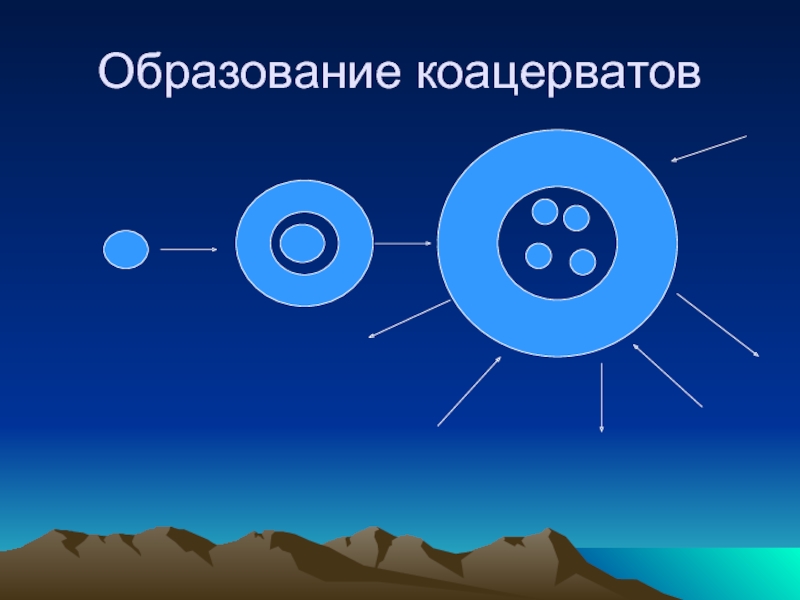 Образование коацерватов